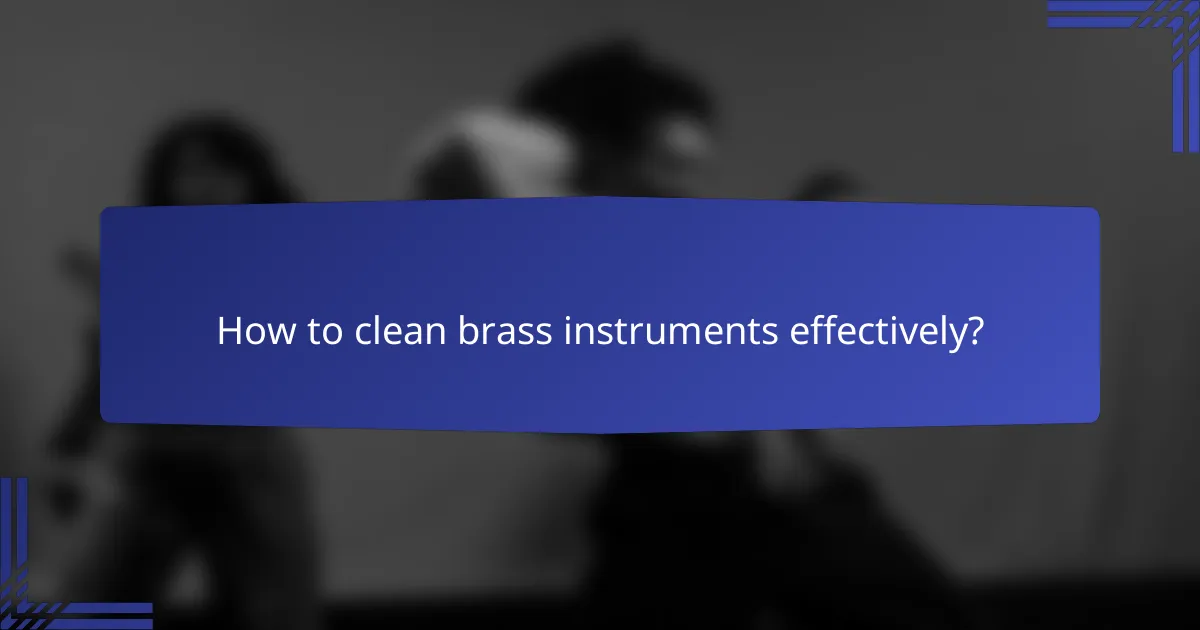 How to clean brass instruments effectively?